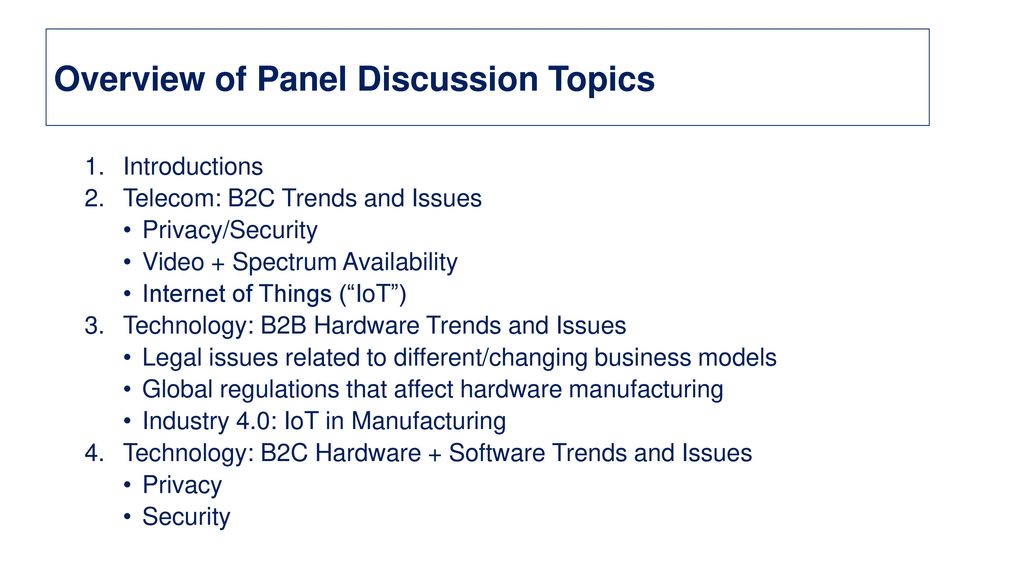 Overview of Panel Discussion Topics

1. Introductions
2. Telecom: B2C Trends and Issues
• Privacy/Security
• Video + Spectrum Availability
• Internet of Things (“IoT”)
3. Technology: B2B Hardware Trends and Issues
• Legal issues related to different/changing business models
• Global regulations that affect hardware manufacturing
• Industry 4.0: IoT in Manufacturing
4. Technology: B2C Hardware + Software Trends and Issues
• Privacy
• Security